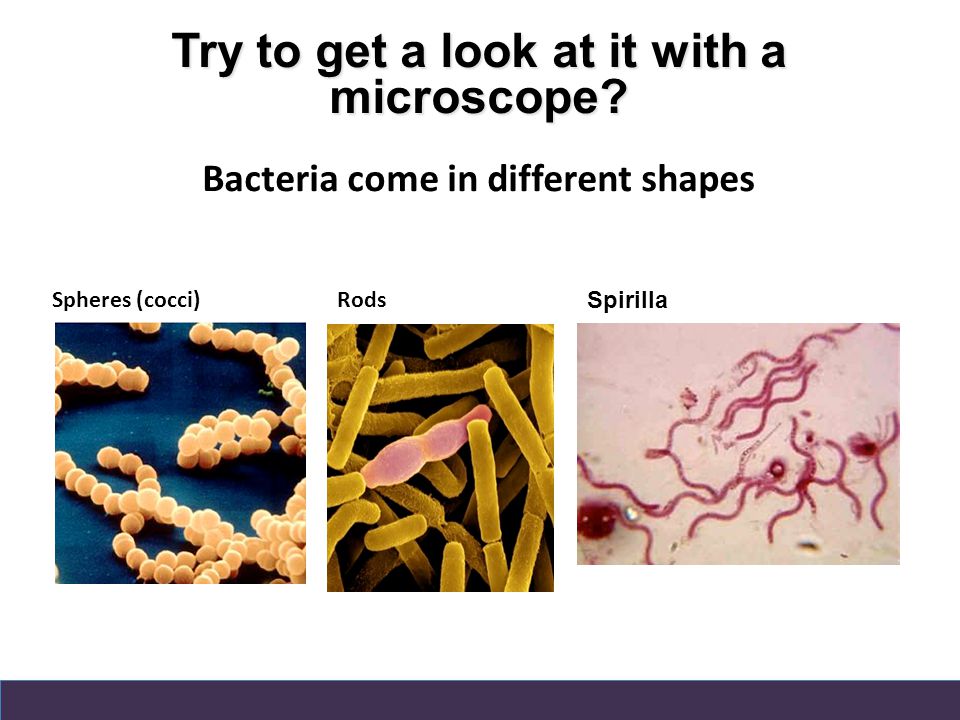 Try to get a look at it with a microscope?

Bacteria come in different shapes

Spheres (cocci)

Rods

Spirilla